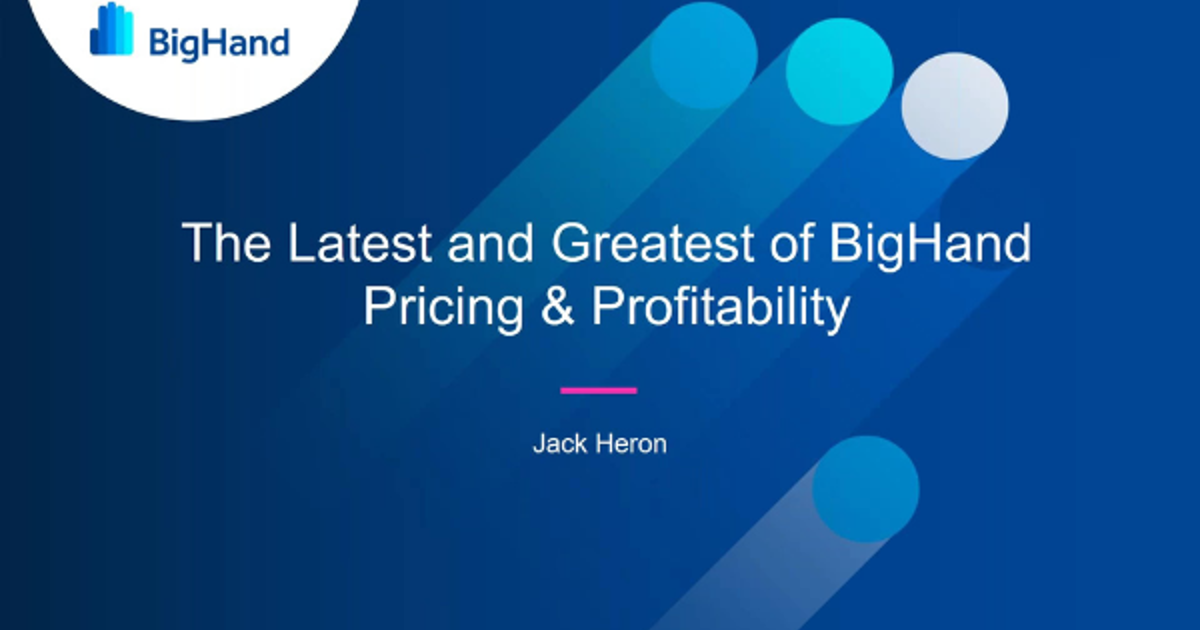 BigHand

The Latest and Greatest of BigHand Pricing & Profitability

Jack Heron